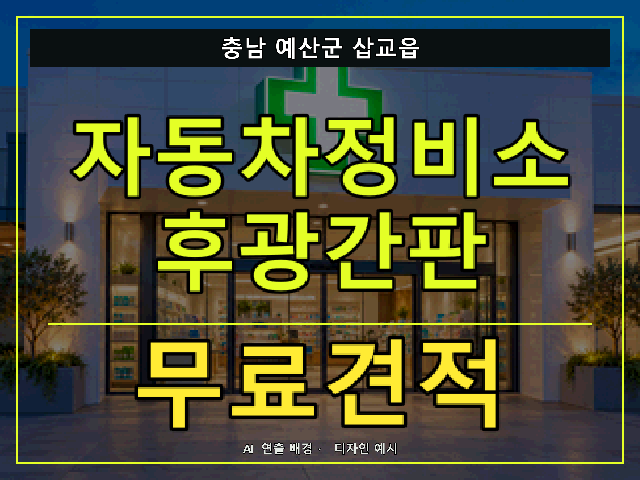 충남 예산군 삽교읍

자동차정비소
후광간판

무료견적

AI 연출 배경 · 디자인 예시